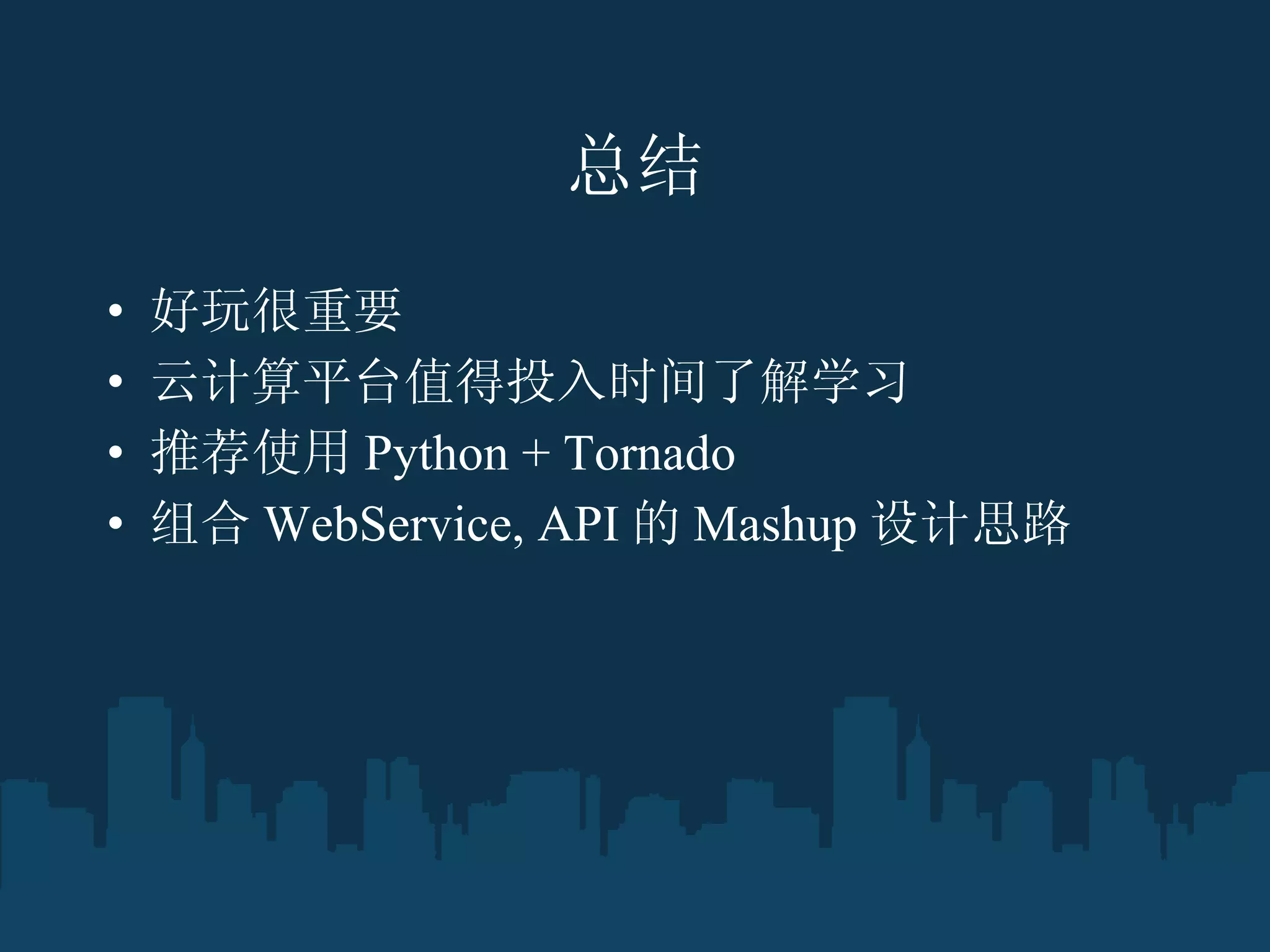 总结

• 好玩很重要
• 云计算平台值得投入时间了解学习
• 推荐使用 Python + Tornado
• 组合 WebService, API 的 Mashup 设计思路